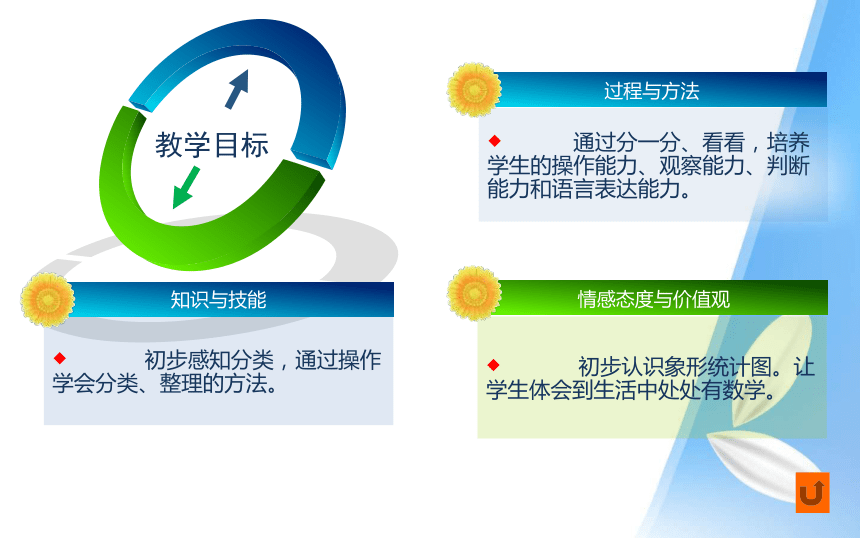 教学目标

知识与技能

◆ 初步感知分类，通过操作学会分类、整理的方法。

过程与方法

◆ 通过分一分、看看，培养学生的操作能力、观察能力、判断能力和语言表达能力。

情感态度与价值观

◆ 初步认识象形统计图。让学生体会到生活中处处有数学。